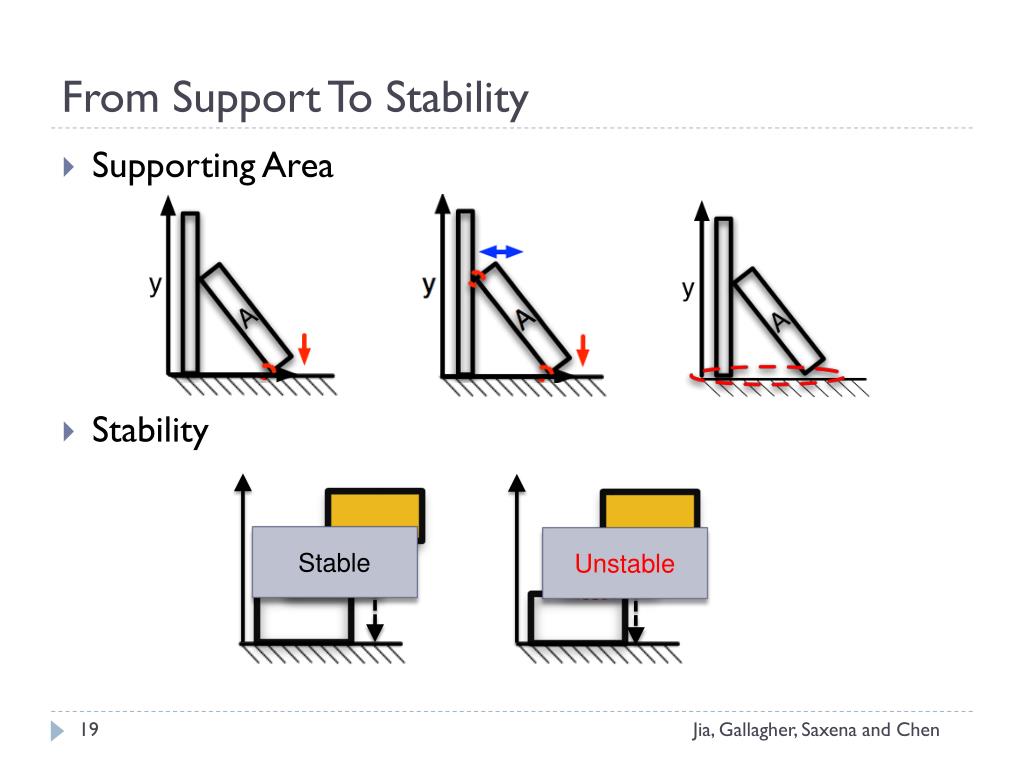 From Support To Stability

Supporting Area

y

A

y

A

y

A

Stability

Stable

Unstable

19

Jia, Gallagher, Saxena and Chen